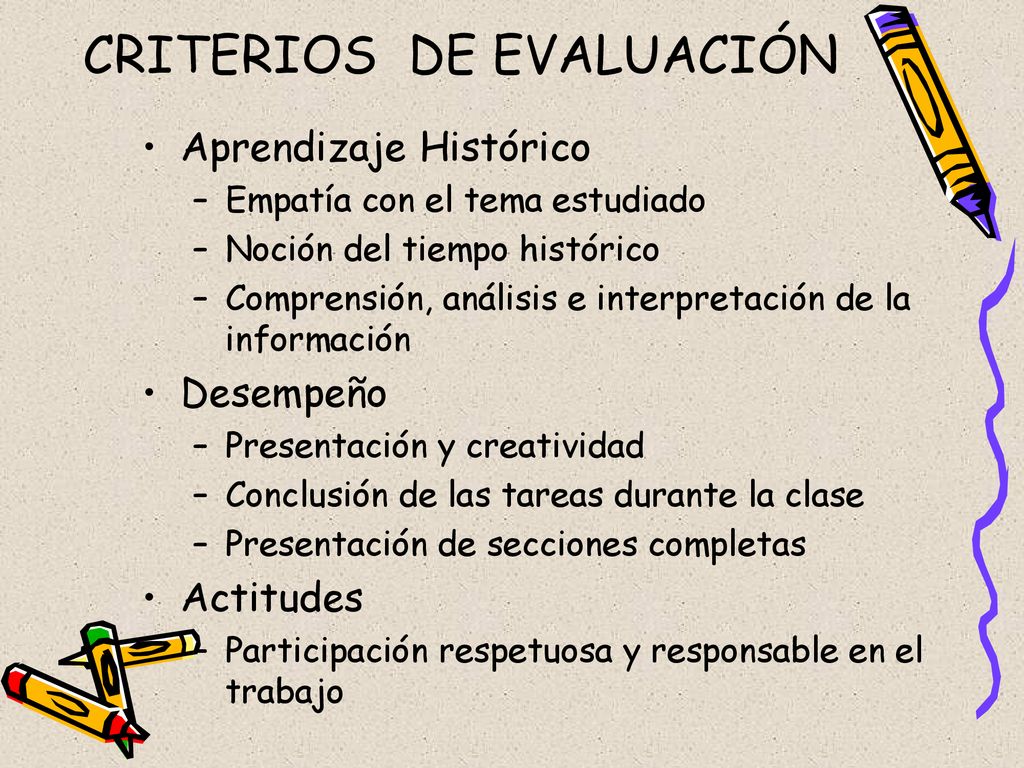 CRITERIOS DE EVALUACIÓN

• Aprendizaje Histórico
– Empatía con el tema estudiado
– Noción del tiempo histórico
– Comprensión, análisis e interpretación de la información

• Desempeño
– Presentación y creatividad
– Conclusión de las tareas durante la clase
– Presentación de secciones completas

• Actitudes
– Participación respetuosa y responsable en el trabajo